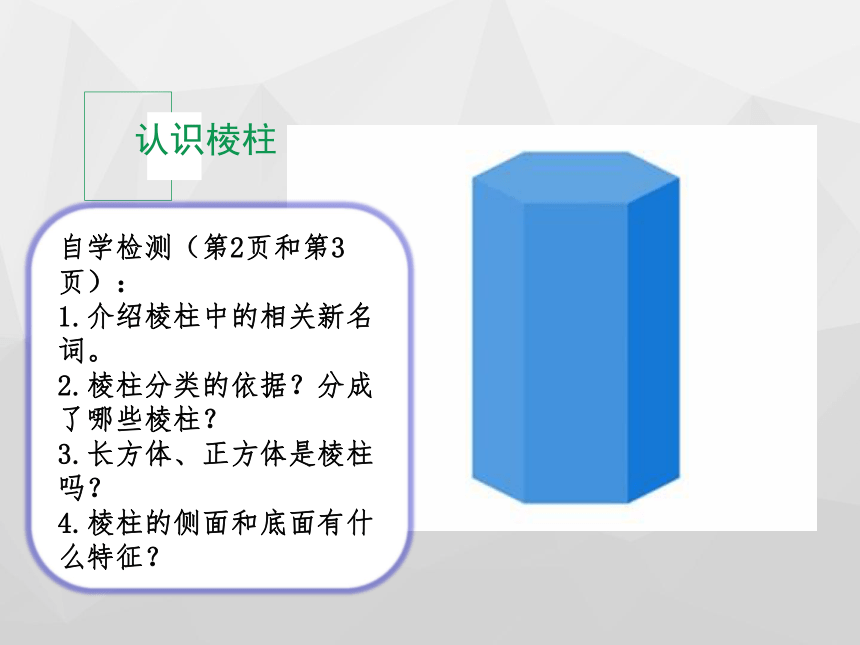 认识棱柱

自学检测（第2页和第3页）：
1.介绍棱柱中的相关新名词。
2.棱柱分类的依据？分成了哪些棱柱？
3.长方体、正方体是棱柱吗？
4.棱柱的侧面和底面有什么特征？